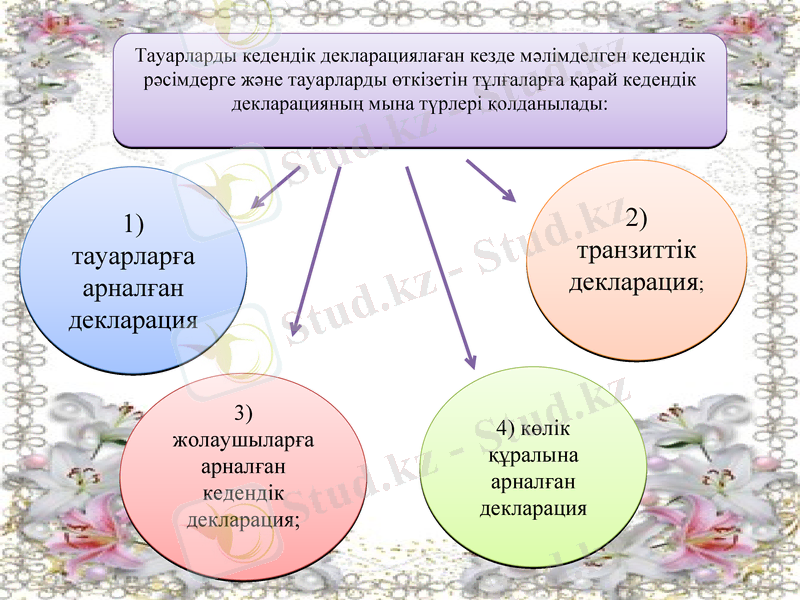 Тауарларды кедендік декларациялаған кезде мәлімделген кедендік рәсімдерге және тауарларды өткізетін тұлғаларға қарай кедендік декларацияның мына түрлері қолданылады:

1) тауарларға арналған декларация

2) транзиттік декларация;

3) жолаушыларға арналған кедендік декларация;

4) көлік құралына арналған декларация

Stud.kz - Stud.kz

Stud.kz - Stud.kz

Stud.kz - Stud.kz